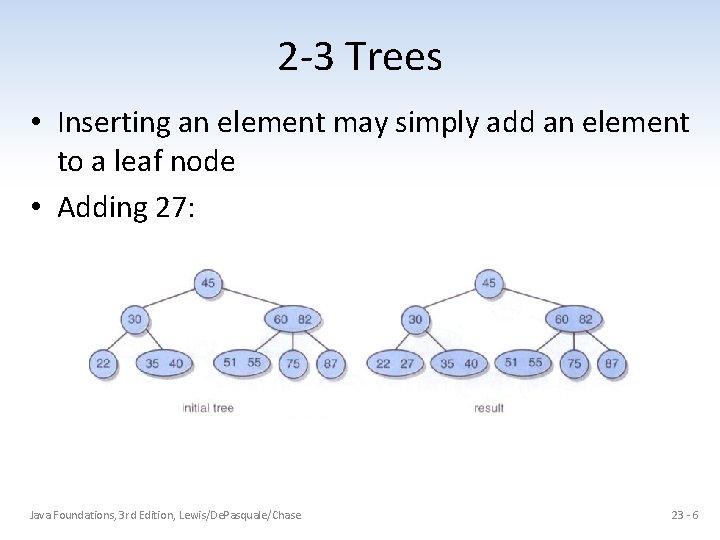 2-3 Trees

• Inserting an element may simply add an element to a leaf node

• Adding 27:

45
30
60 82
22
35 40
51 55
75
87
initial tree

45
30
60 82
22 27
35 40
51 55
75
87
result

Java Foundations, 3rd Edition, Lewis/DePasquale/Chase

23 - 6